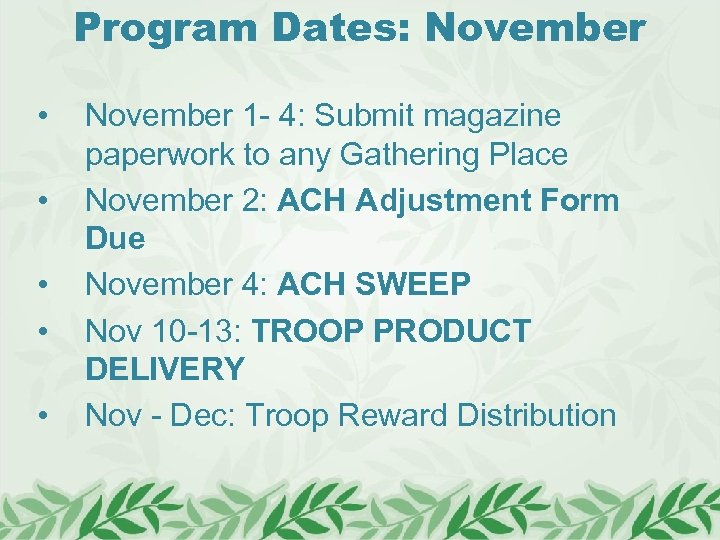 Program Dates: November

• November 1- 4: Submit magazine paperwork to any Gathering Place
• November 2: ACH Adjustment Form Due
• November 4: ACH SWEEP
• Nov 10-13: TROOP PRODUCT DELIVERY
• Nov - Dec: Troop Reward Distribution